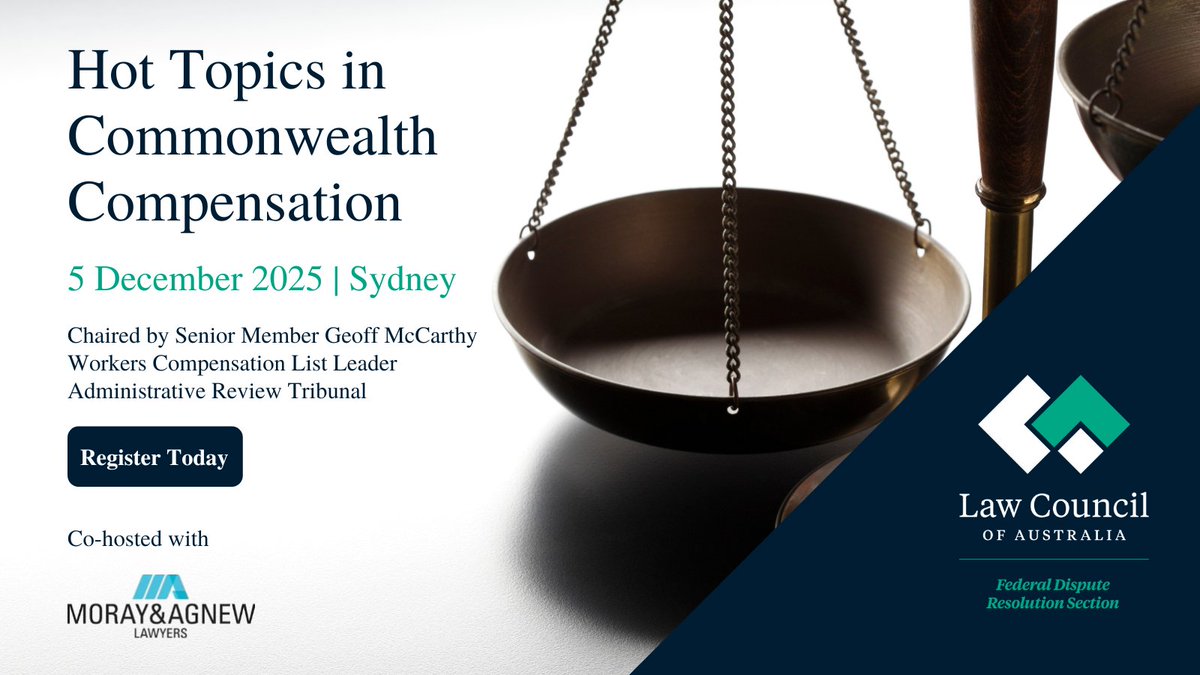 Hot Topics in Commonwealth Compensation

5 December 2025 | Sydney

Chaired by Senior Member Geoff McCarthy
Workers Compensation List Leader
Administrative Review Tribunal

Register Today

Co-hosted with

MORAY&AGNEW
LAWYERS

Law Council
OF AUSTRALIA

Federal Dispute Resolution Section